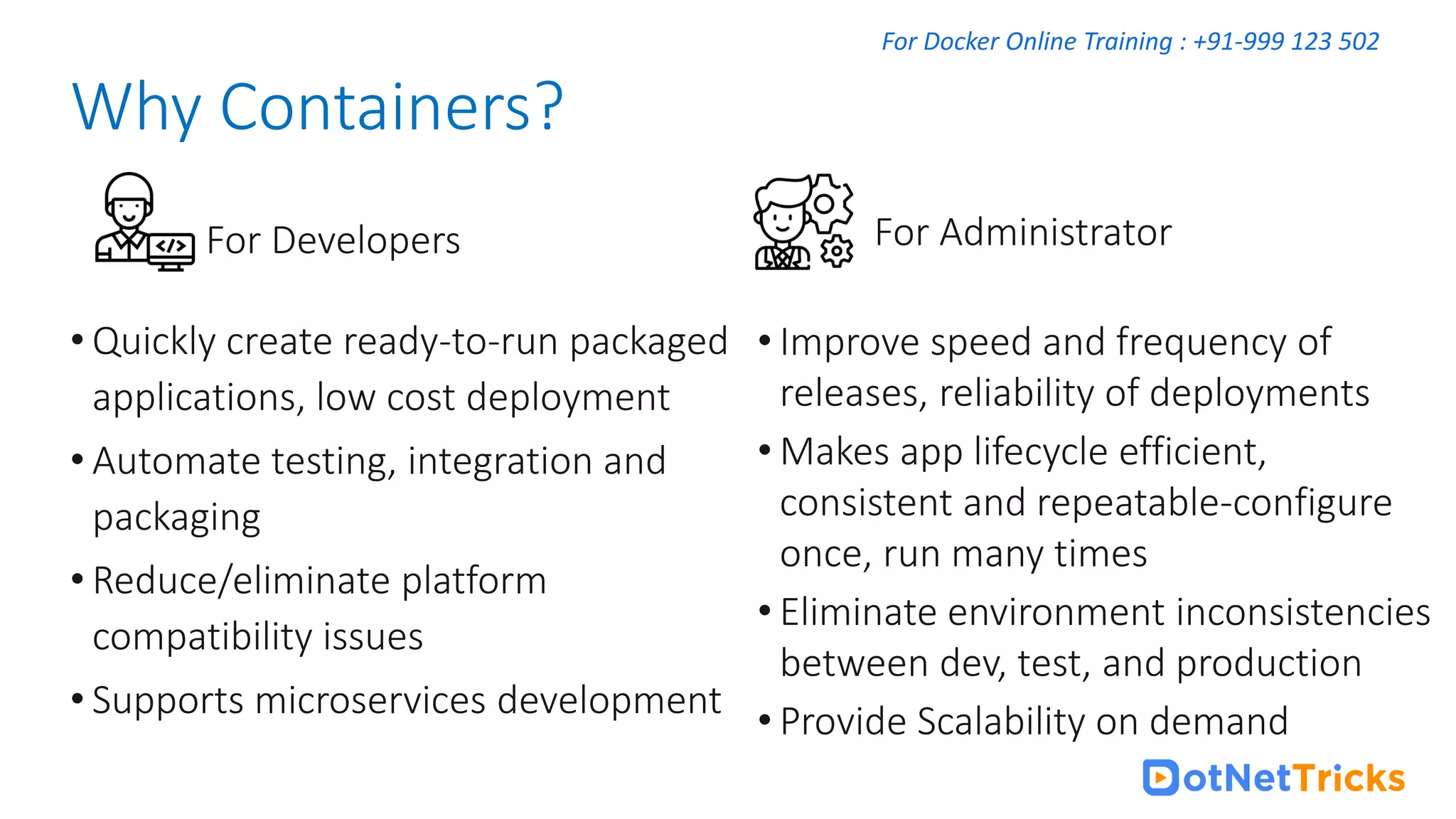 For Docker Online Training : +91-999 123 502

Why Containers?

For Developers

• Quickly create ready-to-run packaged applications, low cost deployment

• Automate testing, integration and packaging

• Reduce/eliminate platform compatibility issues

• Supports microservices development

For Administrator

• Improve speed and frequency of releases, reliability of deployments

• Makes app lifecycle efficient, consistent and repeatable-configure once, run many times

• Eliminate environment inconsistencies between dev, test, and production

• Provide Scalability on demand

DotNetTricks